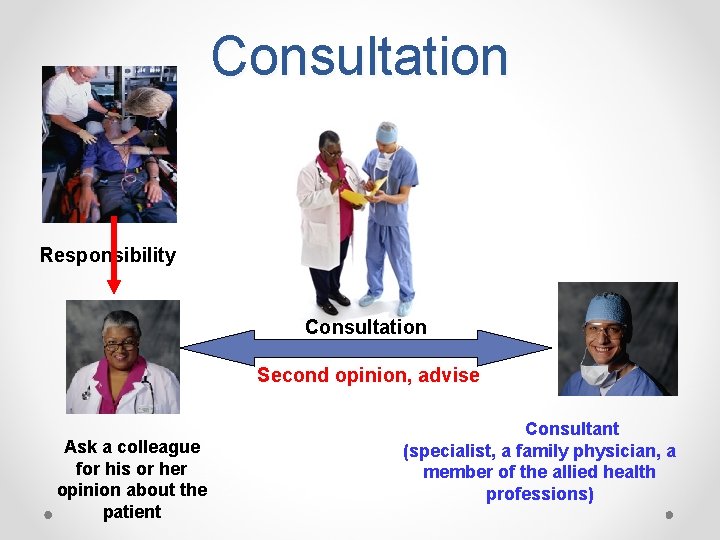 Consultation

Responsibility

Consultation

Second opinion, advise

Ask a colleague for his or her opinion about the patient

Consultant (specialist, a family physician, a member of the allied health professions)